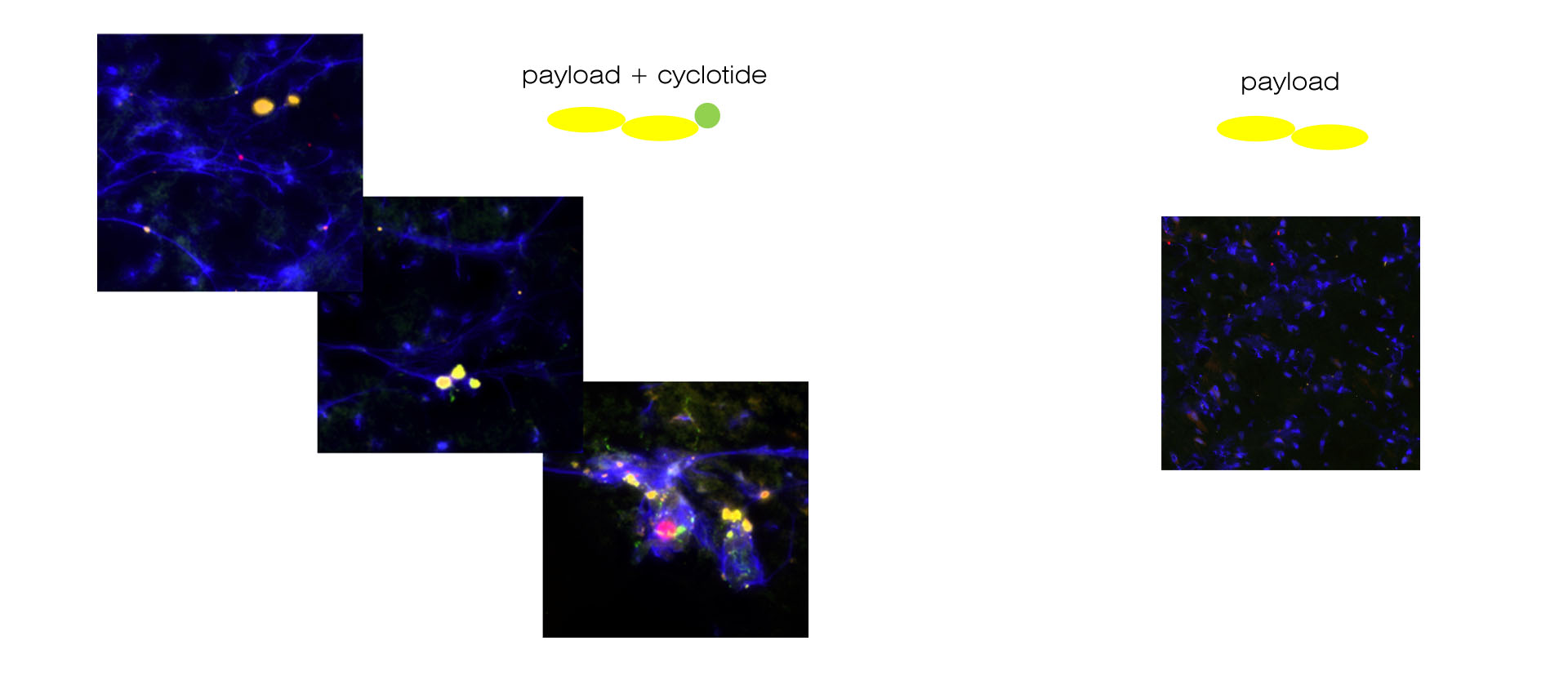 payload + cyclotide

payload